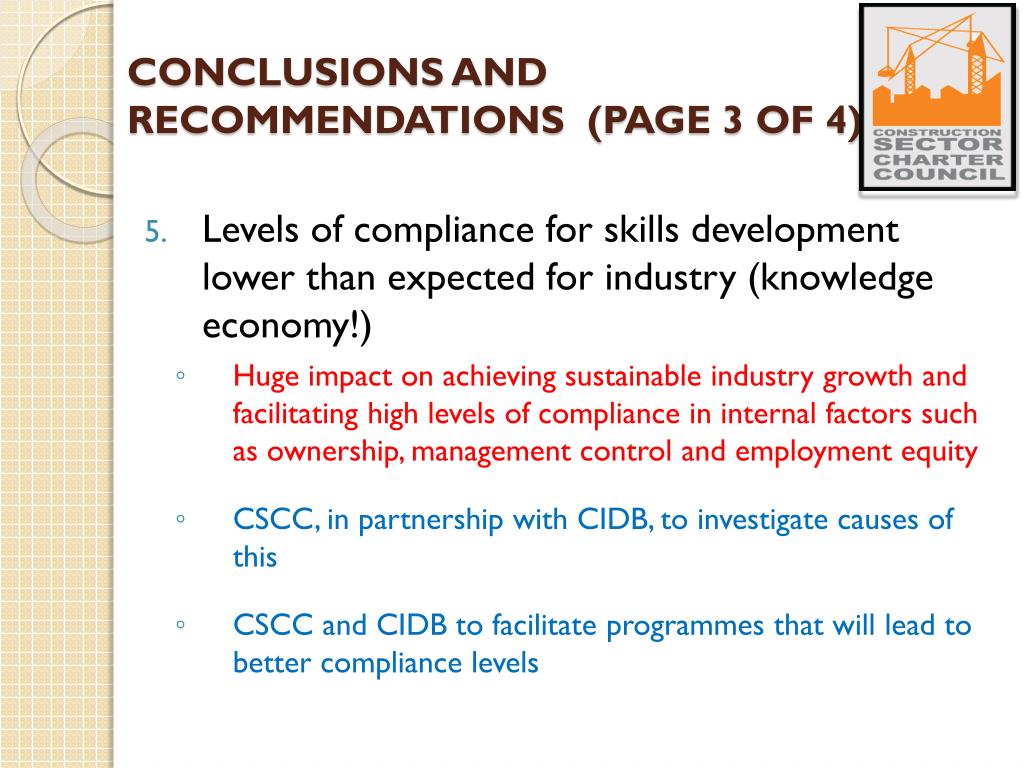 CONCLUSIONS AND RECOMMENDATIONS (PAGE 3 OF 4)

CONSTRUCTION SECTOR CHARTER COUNCIL

5. Levels of compliance for skills development lower than expected for industry (knowledge economy!)

◦ Huge impact on achieving sustainable industry growth and facilitating high levels of compliance in internal factors such as ownership, management control and employment equity

◦ CSCC, in partnership with CIDB, to investigate causes of this

◦ CSCC and CIDB to facilitate programmes that will lead to better compliance levels